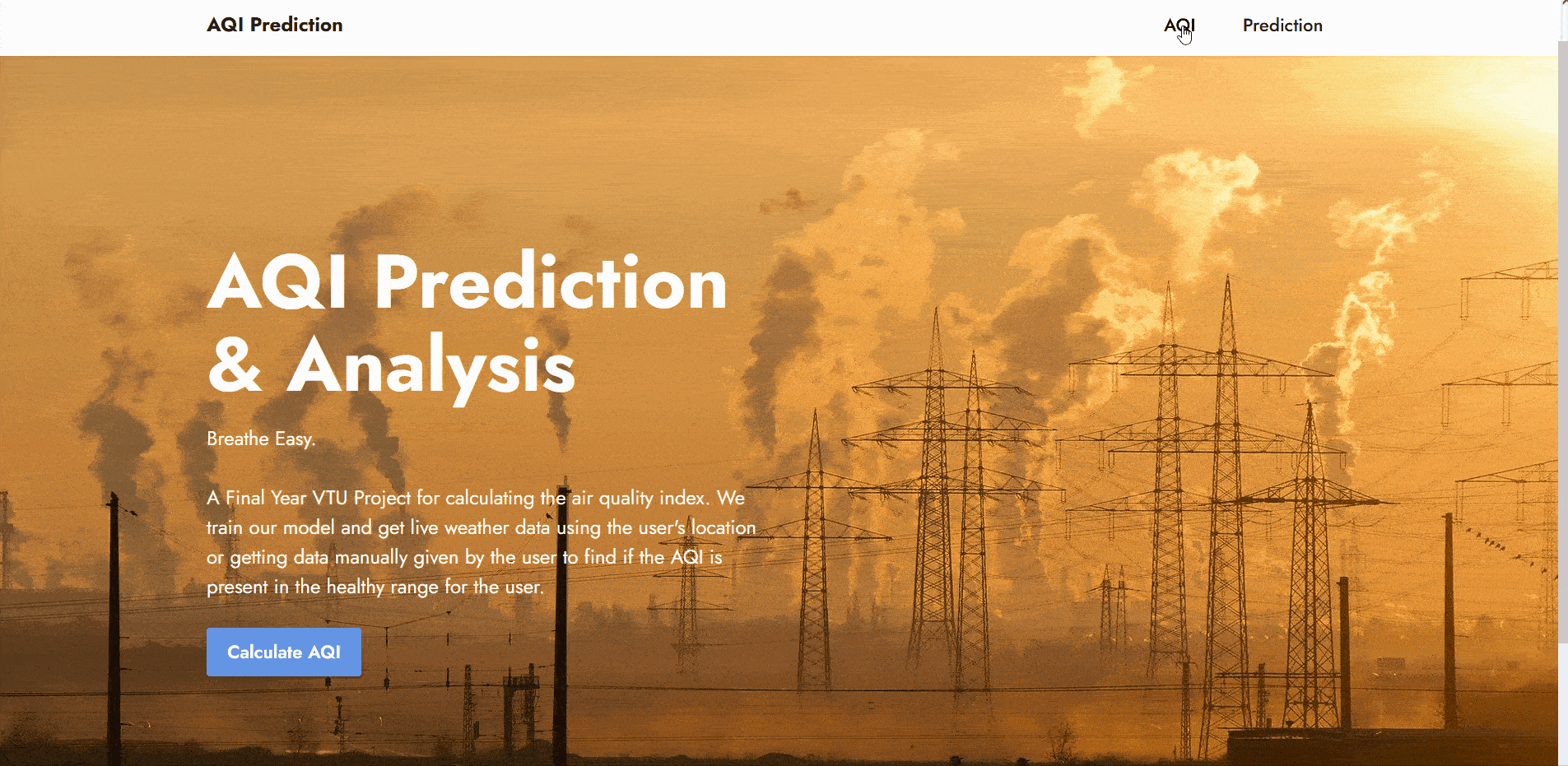 AQI Prediction

AQI

Prediction

AQI Prediction & Analysis

Breathe Easy.

A Final Year VTU Project for calculating the air quality index. We train our model and get live weather data using the user's location or getting data manually given by the user to find if the AQI is present in the healthy range for the user.

Calculate AQI